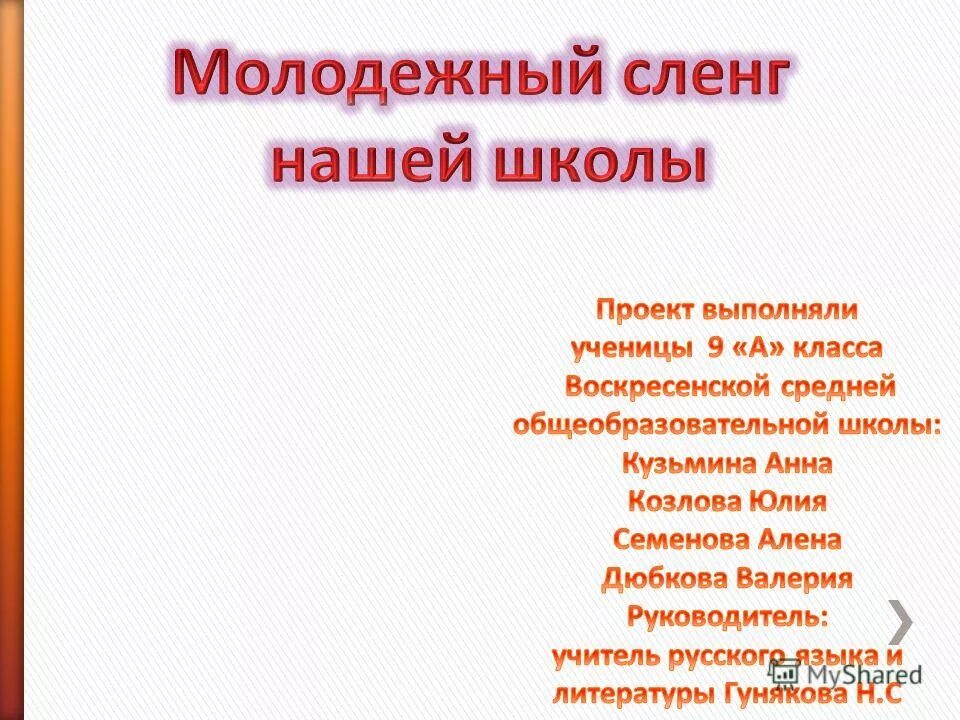 Молодежный сленг нашей школы

Проект выполняли ученицы 9 «А» класса Воскресенской средней общеобразовательной школы:
Кузьмина Анна
Козлова Юлия
Семенова Алена
Дюбкова Валерия
Руководитель:
учитель русского языка и литературы Гунякова Н.С

MyShared